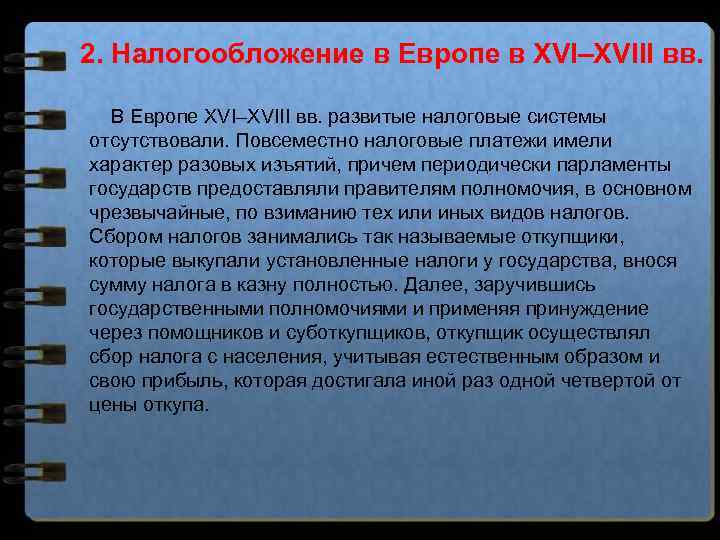 2. Налогообложение в Европе в XVI–XVIII вв.

В Европе XVI–XVIII вв. развитые налоговые системы отсутствовали. Повсеместно налоговые платежи имели характер разовых изъятий, причем периодически парламенты государств предоставляли правителям полномочия, в основном чрезвычайные, по взиманию тех или иных видов налогов. Сбором налогов занимались так называемые откупщики, которые выкупали установленные налоги у государства, внося сумму налога в казну полностью. Далее, заручившись государственными полномочиями и применяя принуждение через помощников и суботкупщиков, откупщик осуществлял сбор налога с населения, учитывая естественным образом и свою прибыль, которая достигала иной раз одной четвертой от цены откупа.